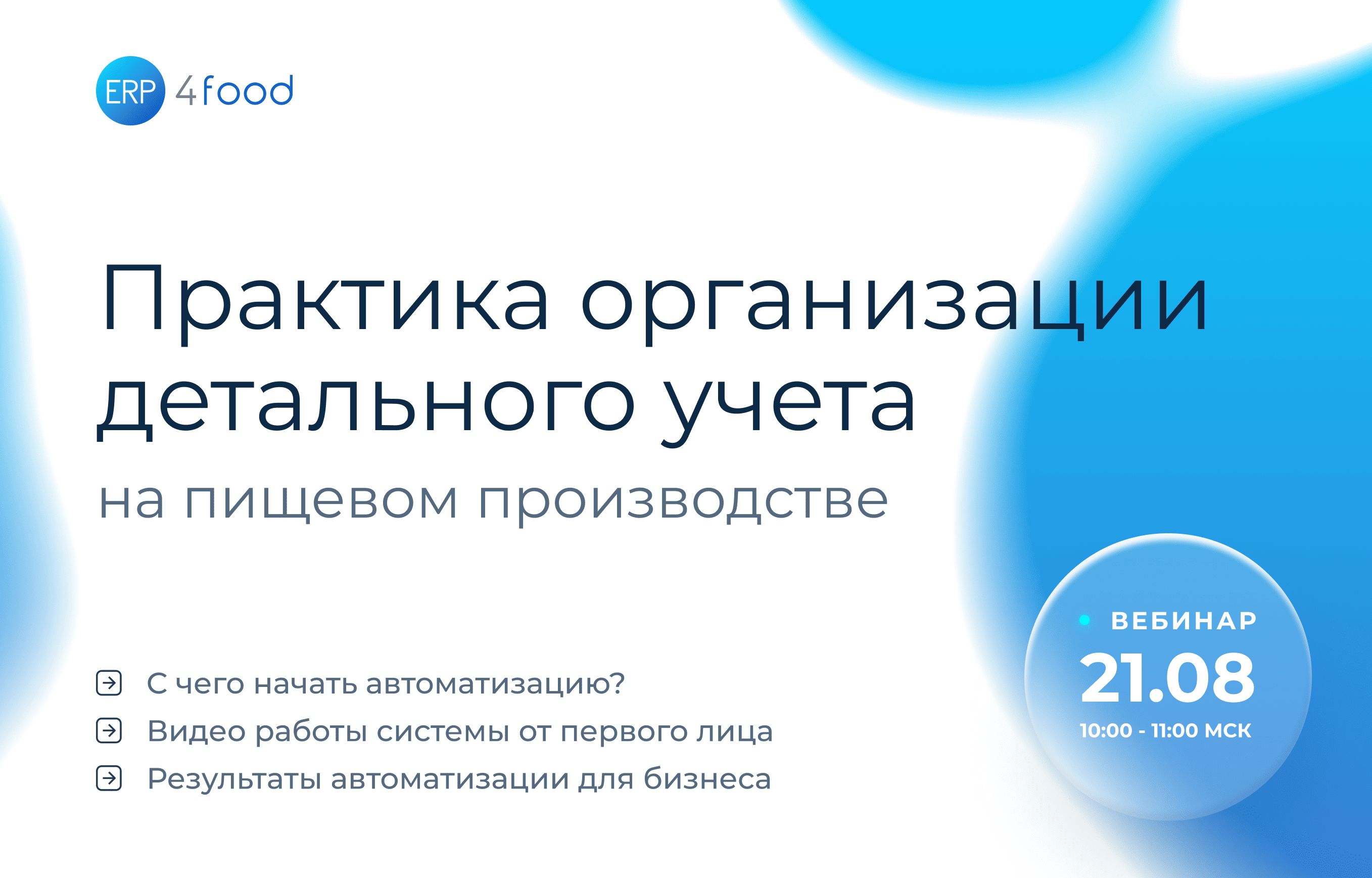 ERP 4food

Практика организации детального учета

на пищевом производстве

С чего начать автоматизацию?

Видео работы системы от первого лица

Результаты автоматизации для бизнеса

ВЕБИНАР

21.08

10:00 - 11:00 МСК